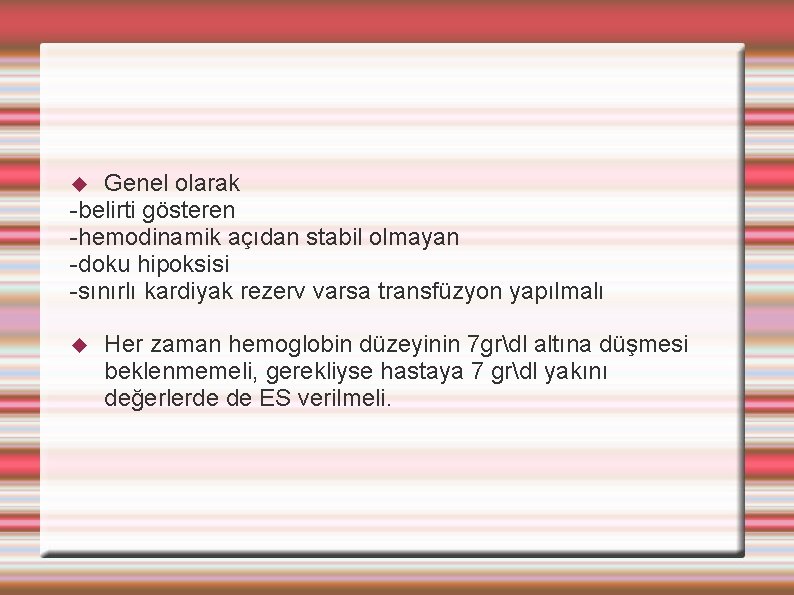 ◆ Genel olarak
-belirti gösteren
-hemodinamik açıdan stabil olmayan
-doku hipoksisi
-sınırlı kardiyak rezerv varsa transfüzyon yapılmalı

◆ Her zaman hemoglobin düzeyinin 7gr\dl altına düşmesi beklenmemeli, gerekliyse hastaya 7 gr\dl yakını değerlerde de ES verilmeli.